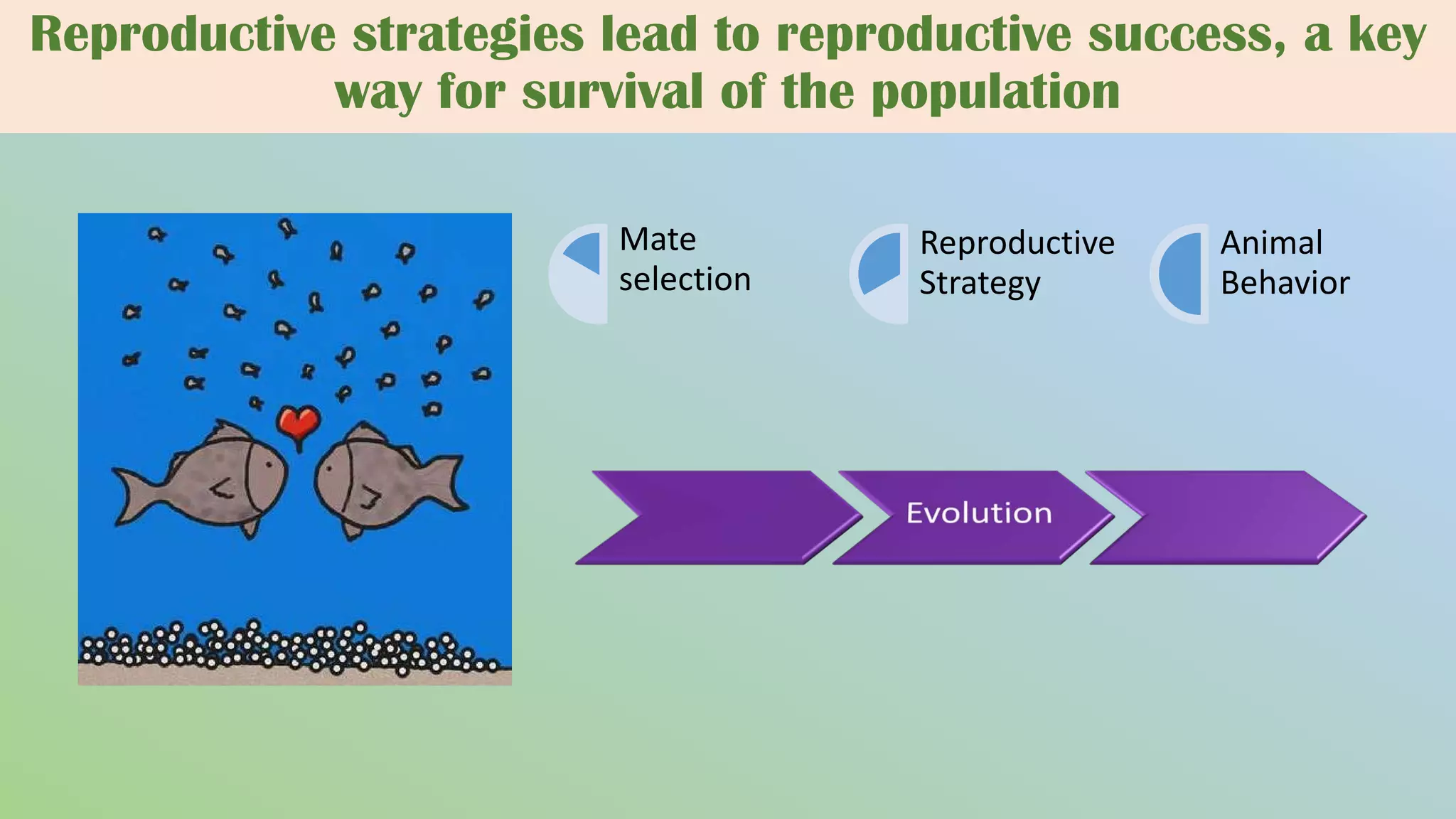 Reproductive strategies lead to reproductive success, a key way for survival of the population

Mate selection

Reproductive Strategy

Animal Behavior

Evolution